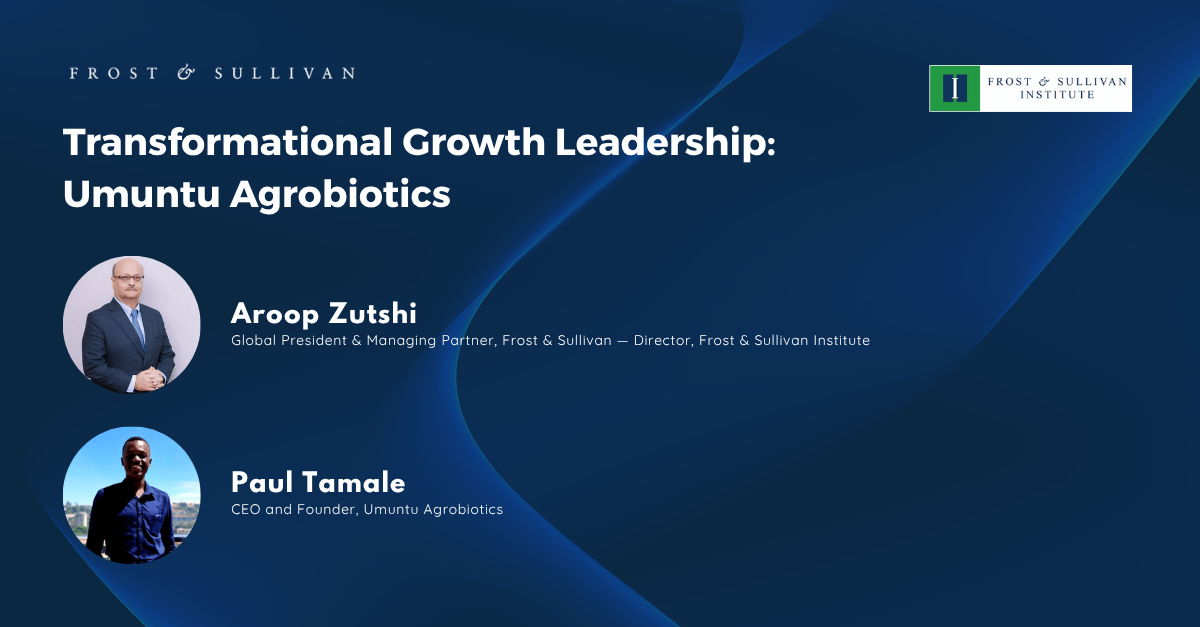 FROST & SULLIVAN

I FROST & SULLIVAN INSTITUTE

Transformational Growth Leadership: Umuntu Agrobiotics

Aroop Zutshi
Global President & Managing Partner, Frost & Sullivan — Director, Frost & Sullivan Institute

Paul Tamale
CEO and Founder, Umuntu Agrobiotics